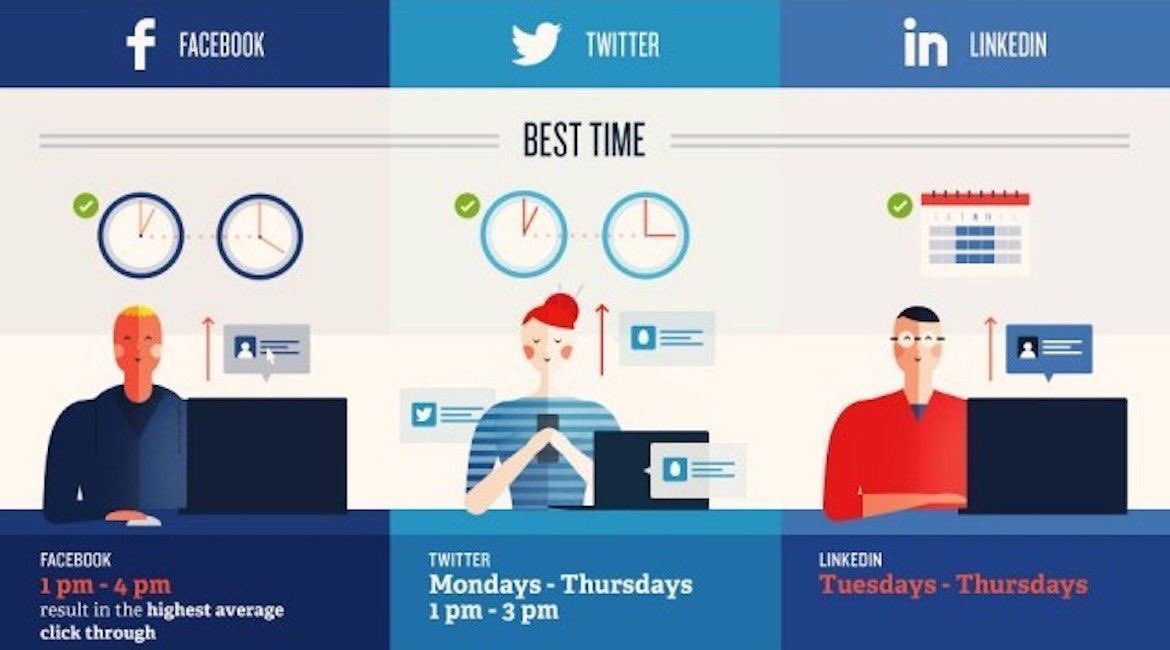 FACEBOOK

TWITTER

LINKEDIN

BEST TIME

FACEBOOK
1 pm - 4 pm
result in the highest average click through

TWITTER
Mondays - Thursdays
1 pm - 3 pm

LINKEDIN
Tuesdays - Thursdays